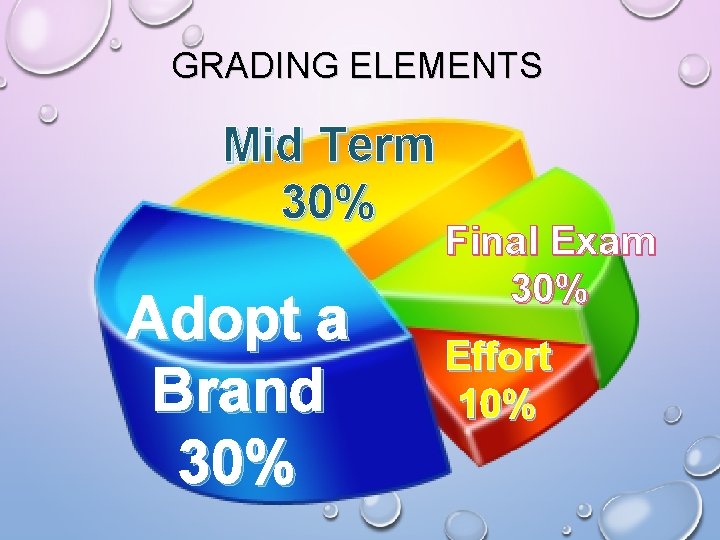 GRADING ELEMENTS

Mid Term 30%

Final Exam 30%

Adopt a Brand 30%

Effort 10%